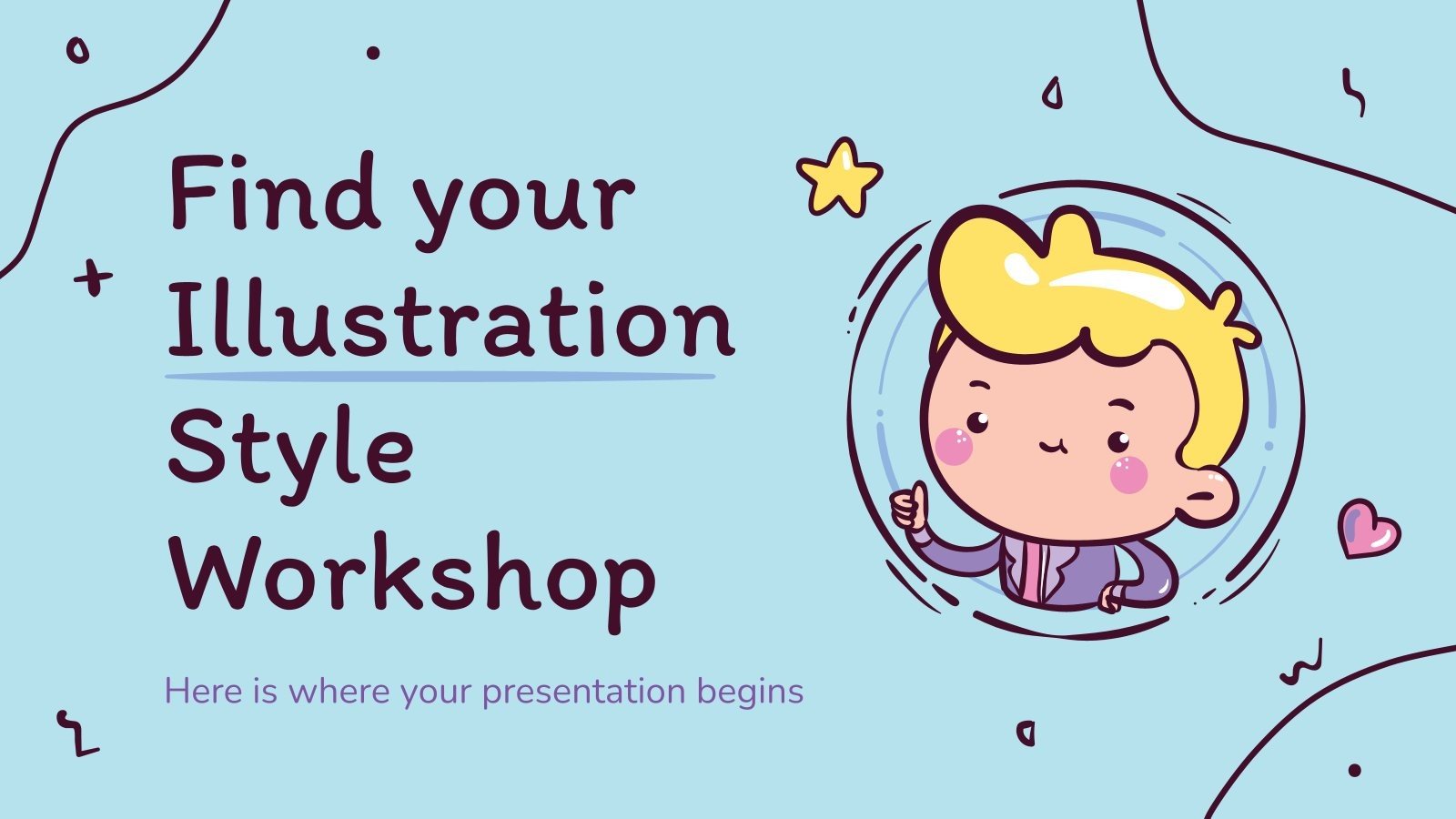 Find your Illustration Style Workshop

Here is where your presentation begins